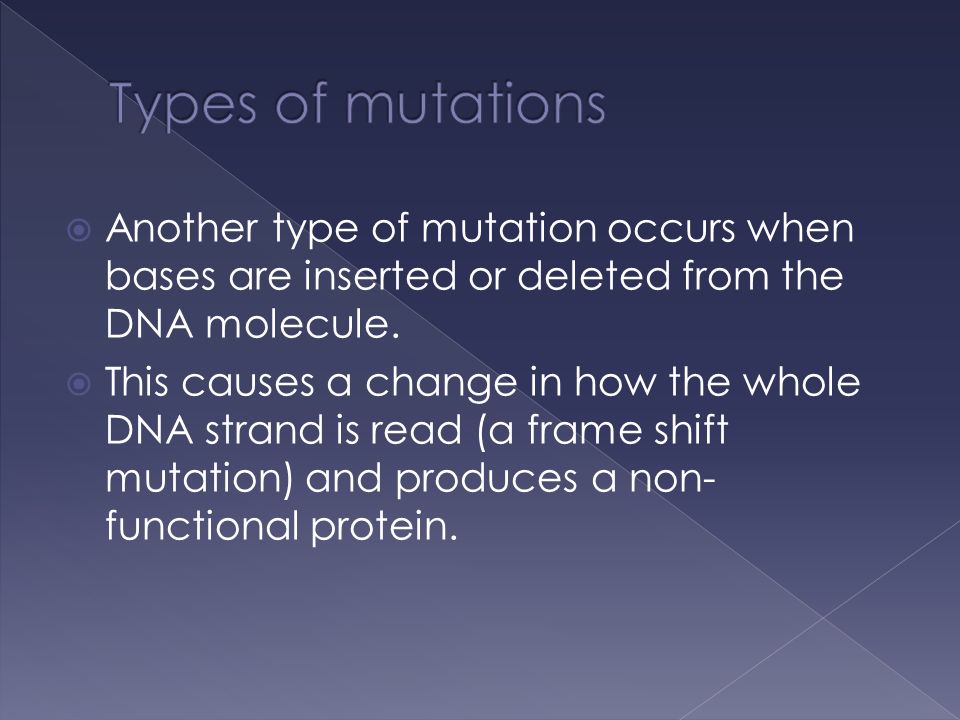 Types of mutations

Another type of mutation occurs when bases are inserted or deleted from the DNA molecule.

This causes a change in how the whole DNA strand is read (a frame shift mutation) and produces a non-functional protein.